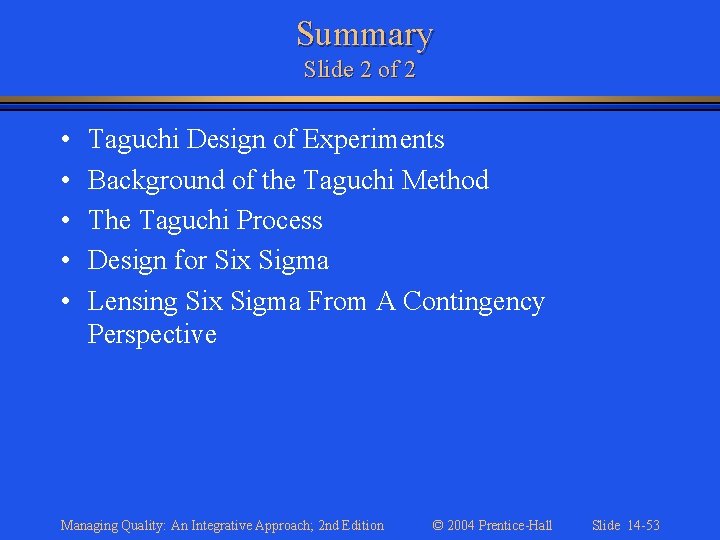 Summary
Slide 2 of 2

• Taguchi Design of Experiments
• Background of the Taguchi Method
• The Taguchi Process
• Design for Six Sigma
• Lensing Six Sigma From A Contingency Perspective

Managing Quality: An Integrative Approach; 2nd Edition © 2004 Prentice-Hall Slide 14-53